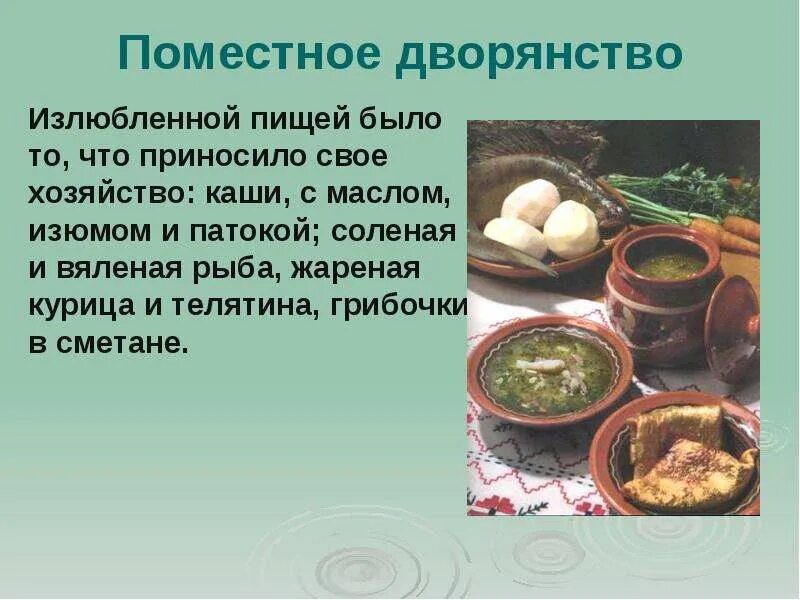 Поместное дворянство

Излюбленной пищей было то, что приносило свое хозяйство: каши, с маслом, изюмом и патокой; соленая и вяленая рыба, жареная курица и телятина, грибочки в сметане.